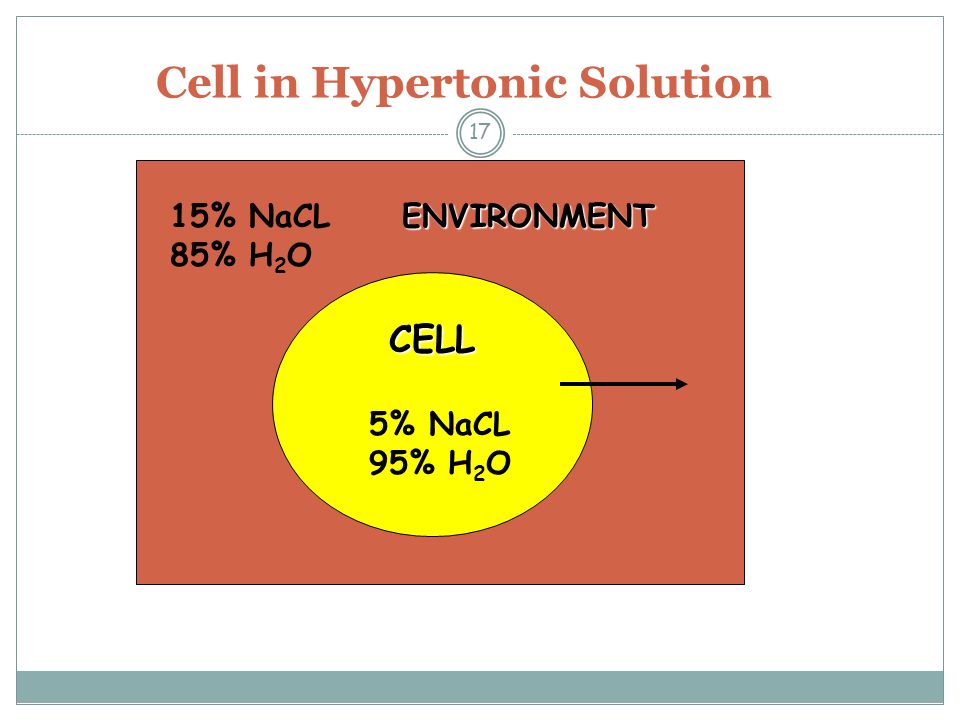 Cell in Hypertonic Solution

17

15% NaCL
85% $H_2O$

ENVIRONMENT

CELL

5% NaCL
95% $H_2O$